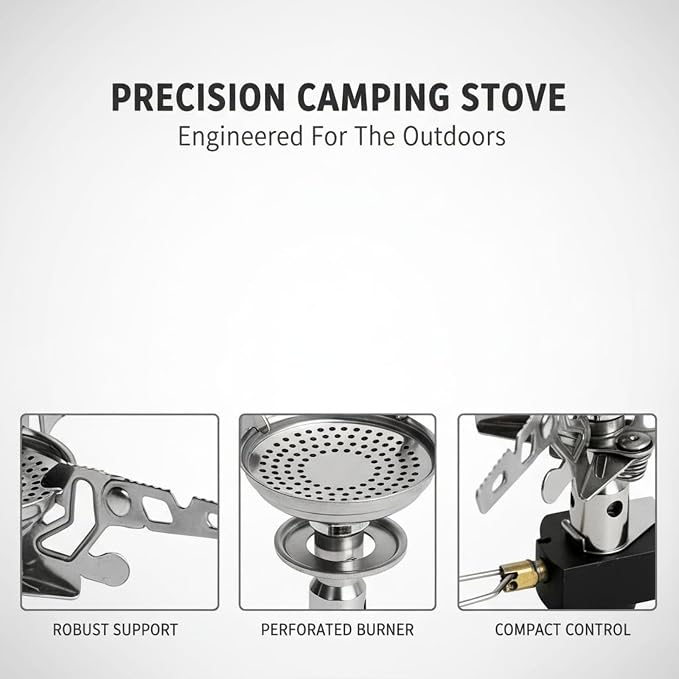 PRECISION CAMPING STOVE
Engineered For The Outdoors

ROBUST SUPPORT

PERFORATED BURNER

COMPACT CONTROL